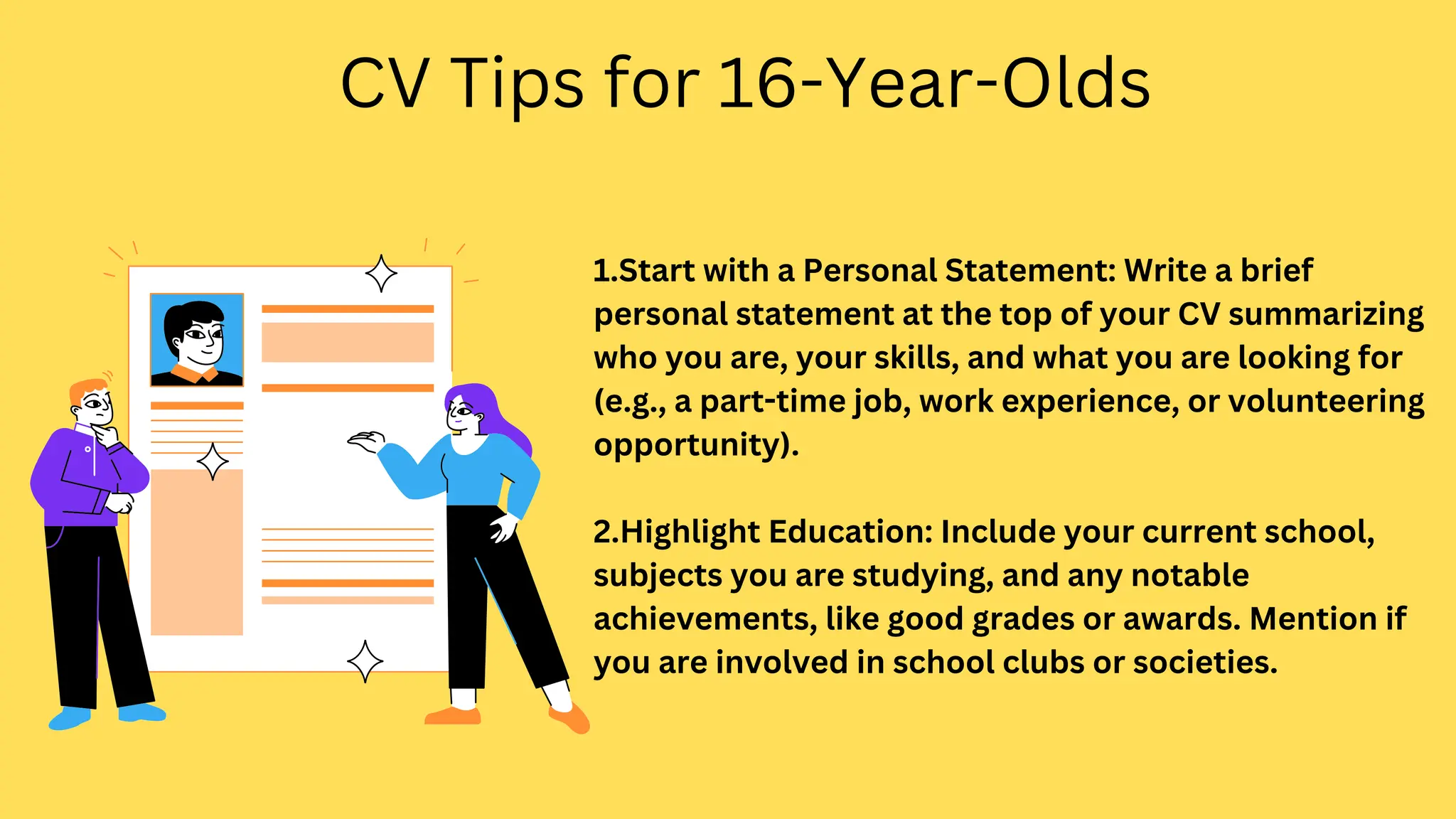 CV Tips for 16-Year-Olds

1.Start with a Personal Statement: Write a brief personal statement at the top of your CV summarizing who you are, your skills, and what you are looking for (e.g., a part-time job, work experience, or volunteering opportunity).

2.Highlight Education: Include your current school, subjects you are studying, and any notable achievements, like good grades or awards. Mention if you are involved in school clubs or societies.